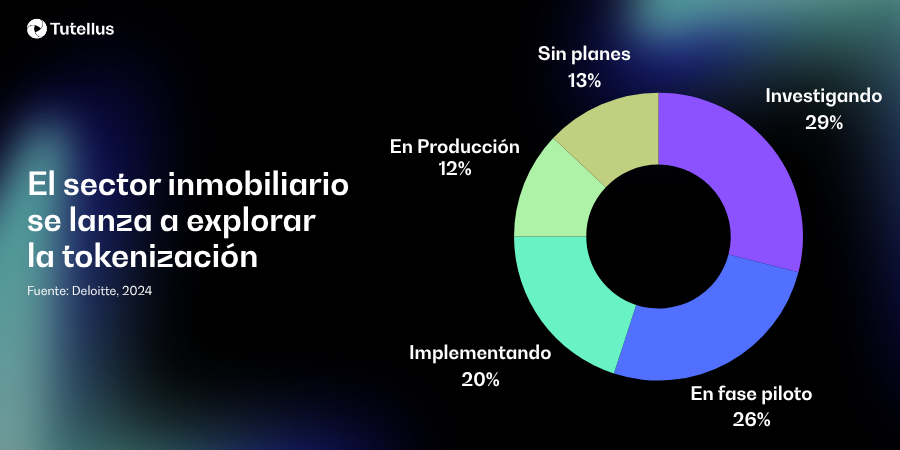 Tutellus

El sector inmobiliario se lanza a explorar la tokenización

Fuente: Deloitte, 2024

Sin planes
13%

Investigando
29%

En Producción
12%

Implementando
20%

En fase piloto
26%